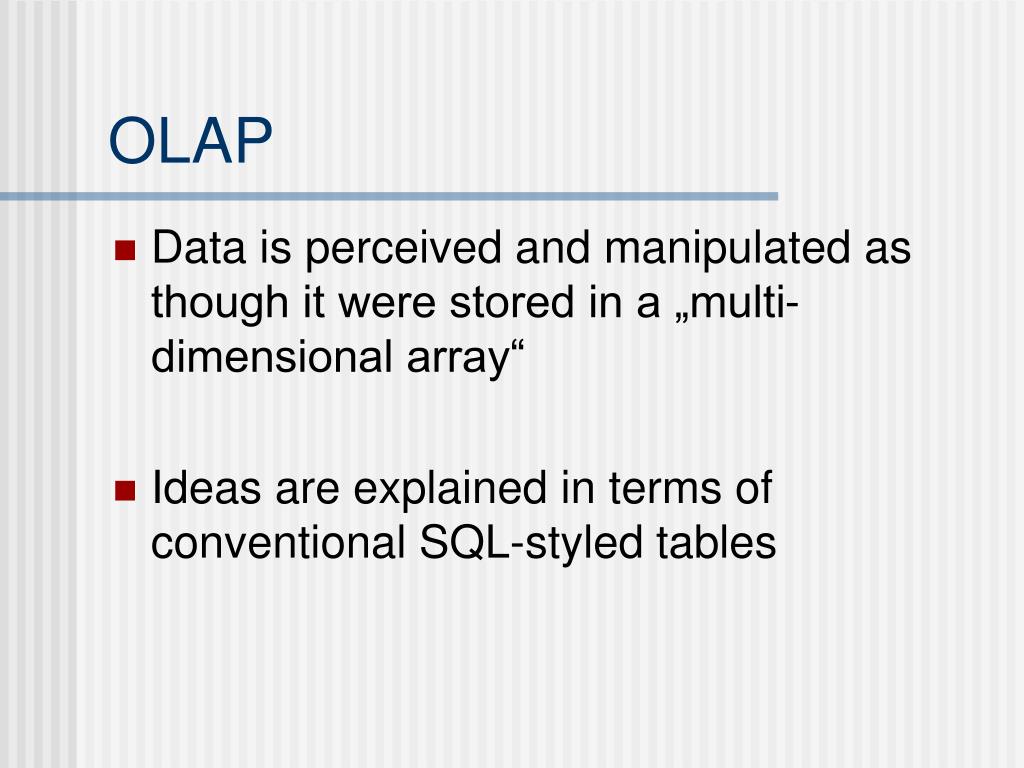 OLAP

Data is perceived and manipulated as though it were stored in a „multi-dimensional array“

Ideas are explained in terms of conventional SQL-styled tables